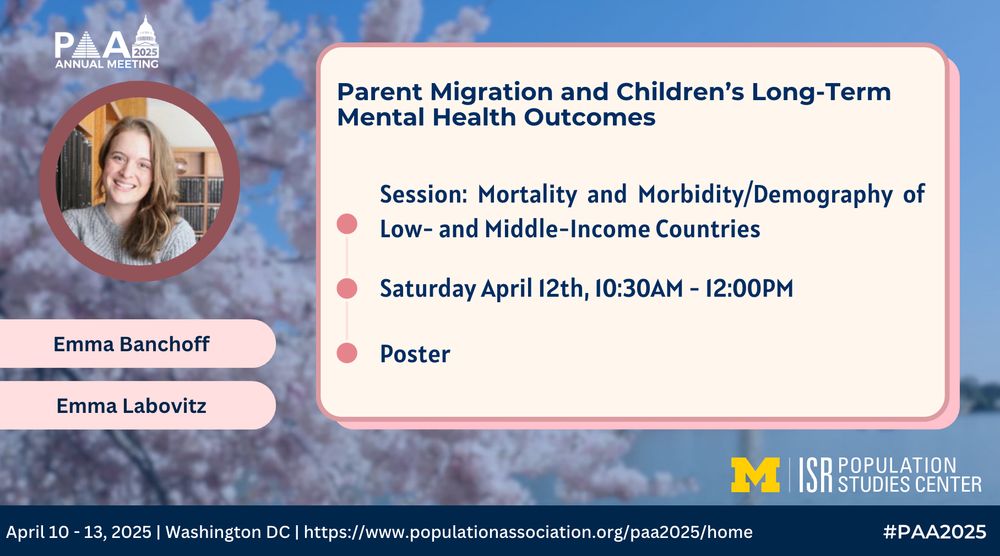 PAA 2025 ANNUAL MEETING

Parent Migration and Children's Long-Term Mental Health Outcomes

Session: Mortality and Morbidity/Demography of Low- and Middle-Income Countries

Saturday April 12th, 10:30AM - 12:00PM

Poster

Emma Banchoff

Emma Labovitz

M | ISR POPULATION STUDIES CENTER

April 10 - 13, 2025 | Washington DC | https://www.populationassociation.org/paa2025/home

#PAA2025